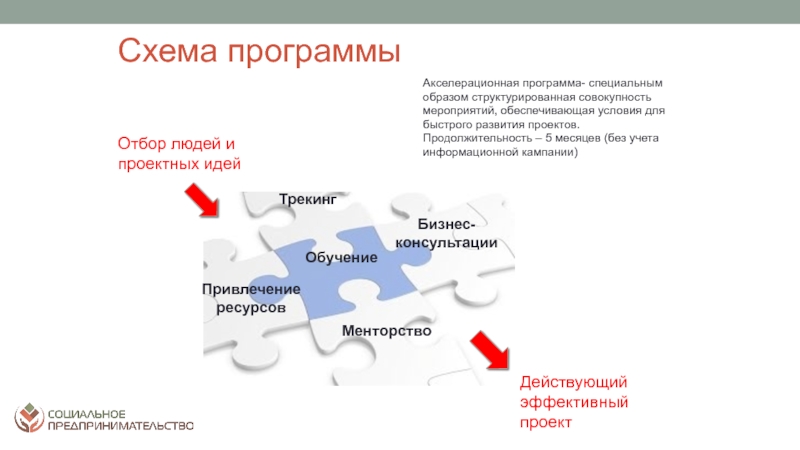 Схема программы

Акселерационная программа- специальным образом структурированная совокупность мероприятий, обеспечивающая условия для быстрого развития проектов.
Продолжительность – 5 месяцев (без учета информационной кампании)

Отбор людей и проектных идей

Трекинг

Бизнес-консультации

Обучение

Привлечение ресурсов

Менторство

Действующий эффективный проект

СОЦИАЛЬНОЕ ПРЕДПРИНИМАТЕЛЬСТВО